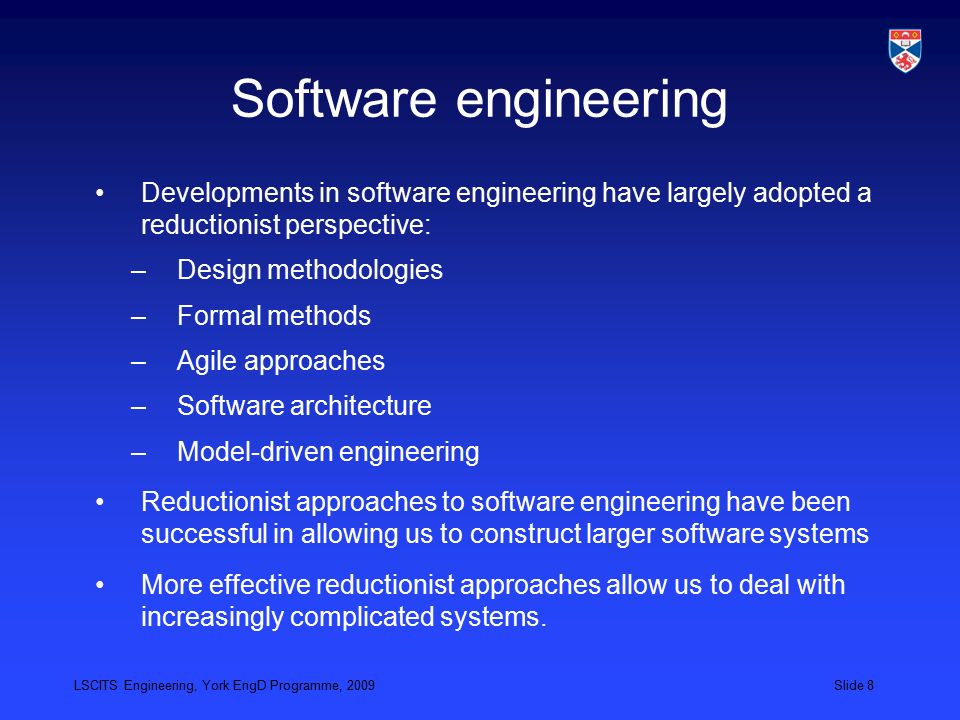 Software engineering

• Developments in software engineering have largely adopted a reductionist perspective:

– Design methodologies

– Formal methods

– Agile approaches

– Software architecture

– Model-driven engineering

• Reductionist approaches to software engineering have been successful in allowing us to construct larger software systems

• More effective reductionist approaches allow us to deal with increasingly complicated systems.

LSCITS Engineering, York EngD Programme, 2009

Slide 8